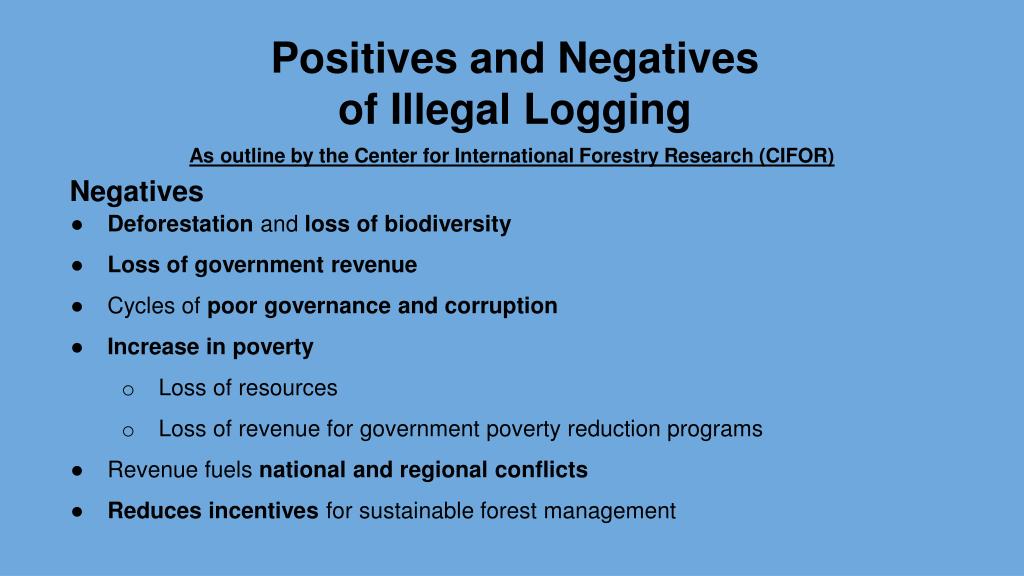 Positives and Negatives
of Illegal Logging

As outline by the Center for International Forestry Research (CIFOR)

Negatives

● Deforestation and loss of biodiversity
● Loss of government revenue
● Cycles of poor governance and corruption
● Increase in poverty
 o Loss of resources
 o Loss of revenue for government poverty reduction programs
● Revenue fuels national and regional conflicts
● Reduces incentives for sustainable forest management